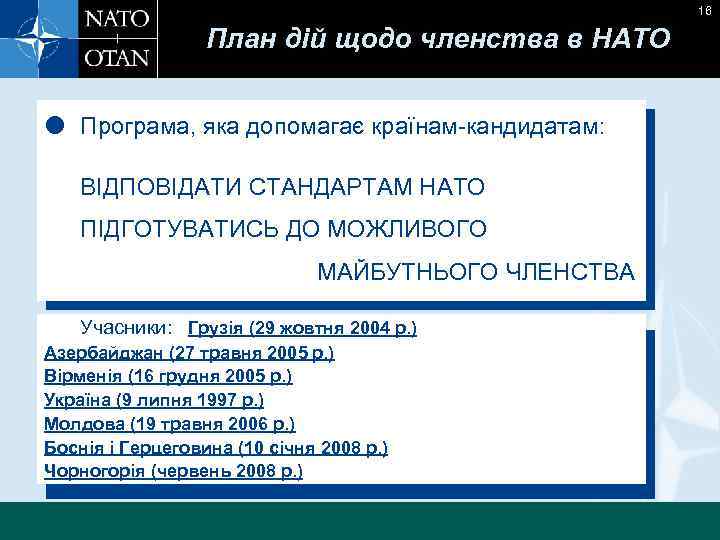 NATO
OTAN

18

План дій щодо членства в НАТО

Програма, яка допомагає країнам-кандидатам:

ВІДПОВІДАТИ СТАНДАРТАМ НАТО

ПІДГОТУВАТИСЬ ДО МОЖЛИВОГО

МАЙБУТНЬОГО ЧЛЕНСТВА

Учасники: Грузія (29 жовтня 2004 р.)
Азербайджан (27 травня 2005 р.)
Вірменія (16 грудня 2005 р.)
Україна (9 липня 1997 р.)
Молдова (19 травня 2006 р.)
Боснія і Герцеговина (10 січня 2008 р.)
Чорногорія (червень 2008 р.)